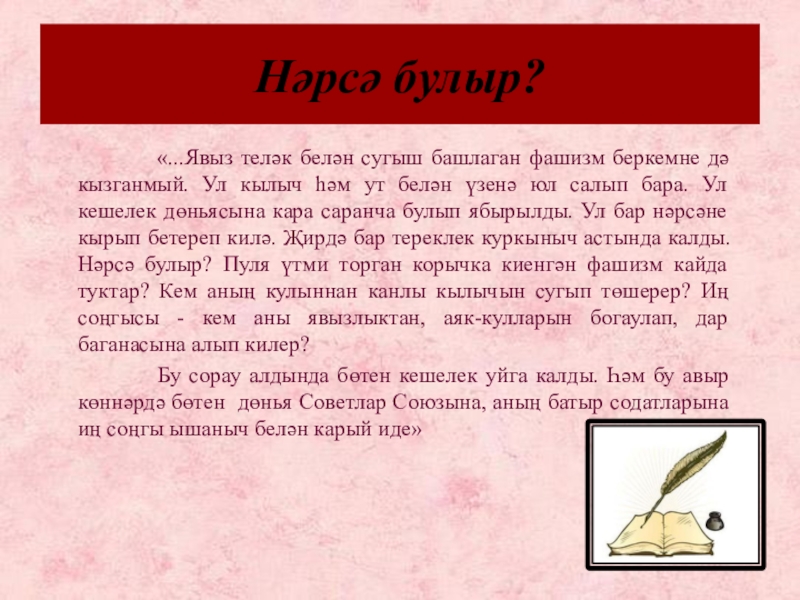 Нәрсә булыр?

«...Явыз теләк белән сугыш башлаган фашизм беркемне дә кызганмый. Ул кылыч һәм ут белән үзенә юл салып бара. Ул кешелек дөньясына кара саранча булып ябырылды. Ул бар нәрсәне кырып бетереп килә. Җирдә бар тереклек куркыныч астында калды. Нәрсә булыр? Пуля үтми торган корычка киенгән фашизм кайда туктар? Кем аның кулыннан канлы кылычын сугып төшерер? Иң соңгысы - кем аны явызлыктан, аяк-кулларын богаулап, дар баганасына алып килер?

Бу сорау алдында бөтен кешелек уйга калды. Һәм бу авыр көннәрдә бөтен дөнья Советлар Союзына, аның батыр содатларына иң соңгы ышаныч белән карый иде»